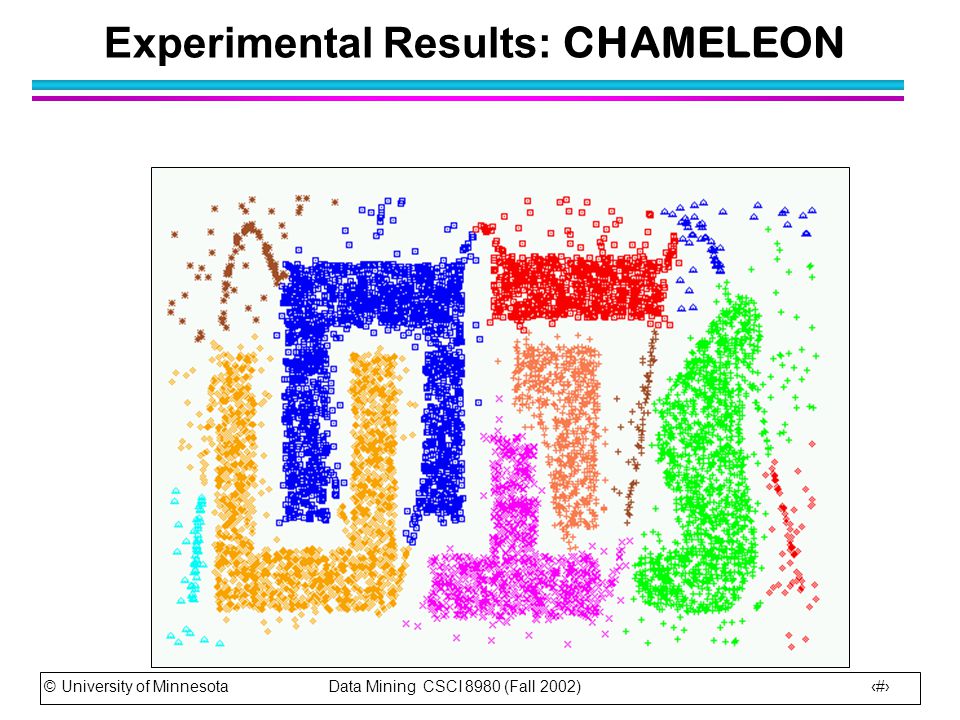 Experimental Results: CHAMELEON

© University of Minnesota

Data Mining CSCI 8980 (Fall 2002)

‹#›